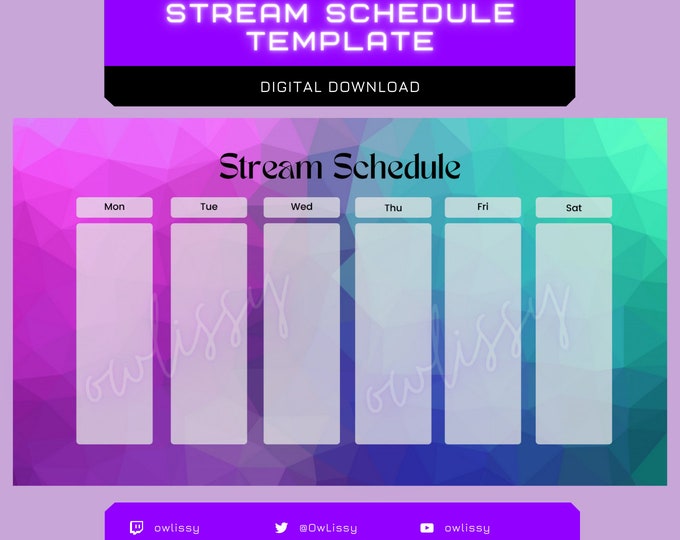 STREAM SCHEDULE TEMPLATE

DIGITAL DOWNLOAD

Stream Schedule

| Mon | Tue | Wed | Thu | Fri | Sat |
|---|---|---|---|---|---|
| | | | | | |

owlissy owlissy

owlissy @OwLissy owlissy